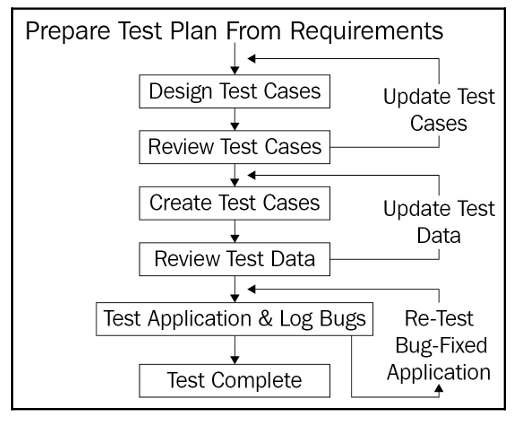 Prepare Test Plan From Requirements

Design Test Cases

Update Test Cases

Review Test Cases

Create Test Cases

Update Test Data

Review Test Data

Test Application & Log Bugs

Re-Test Bug-Fixed Application

Test Complete